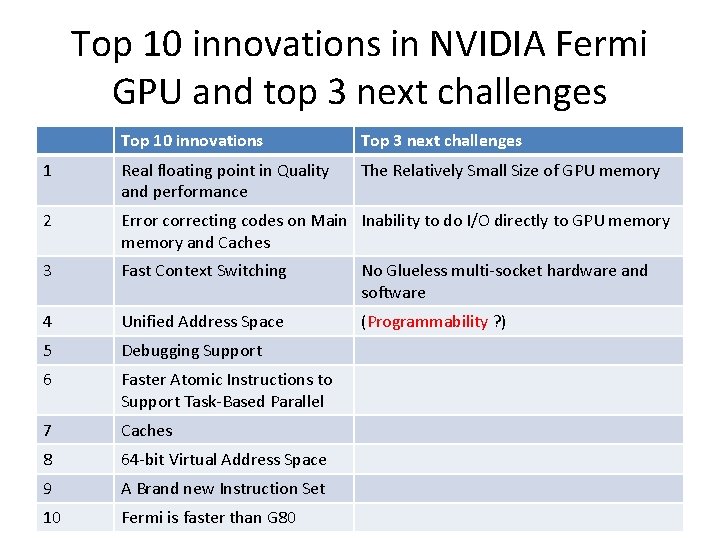 Top 10 innovations in NVIDIA Fermi GPU and top 3 next challenges

| | Top 10 innovations | Top 3 next challenges |
|---|---|---|
| 1 | Real floating point in Quality and performance | The Relatively Small Size of GPU memory |
| 2 | Error correcting codes on Main memory and Caches | Inability to do I/O directly to GPU memory |
| 3 | Fast Context Switching | No Glueless multi-socket hardware and software |
| 4 | Unified Address Space | (Programmability ?) |
| 5 | Debugging Support | |
| 6 | Faster Atomic Instructions to Support Task-Based Parallel | |
| 7 | Caches | |
| 8 | 64-bit Virtual Address Space | |
| 9 | A Brand new Instruction Set | |
| 10 | Fermi is faster than G80 | |